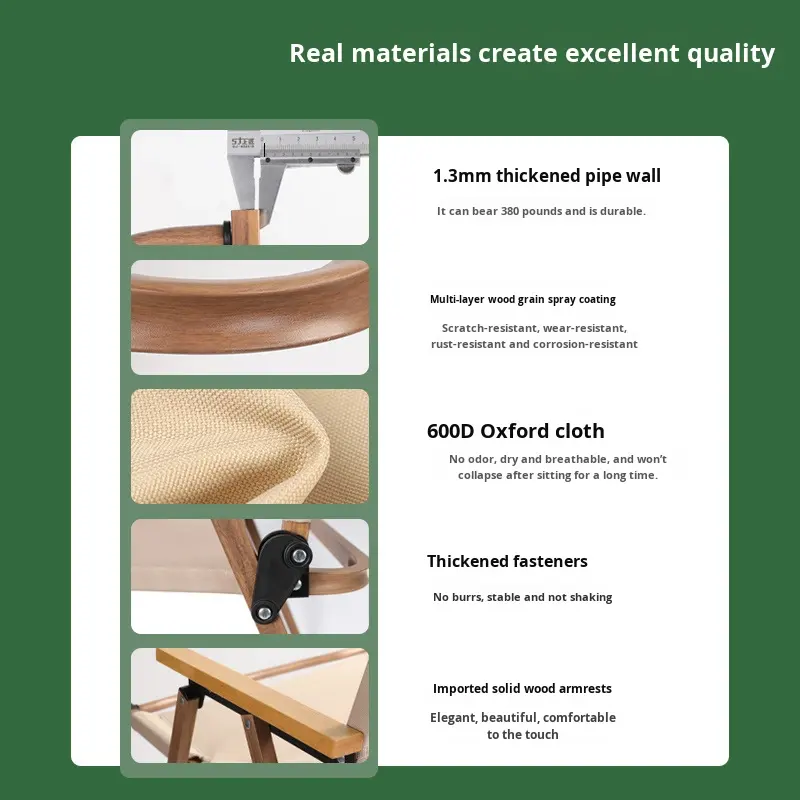 Real materials create excellent quality

1.3mm thickened pipe wall

It can bear 380 pounds and is durable.

Multi-layer wood grain spray coating

Scratch-resistant, wear-resistant, rust-resistant and corrosion-resistant

600D Oxford cloth

No odor, dry and breathable, and won't collapse after sitting for a long time.

Thickened fasteners

No burrs, stable and not shaking

Imported solid wood armrests

Elegant, beautiful, comfortable to the touch